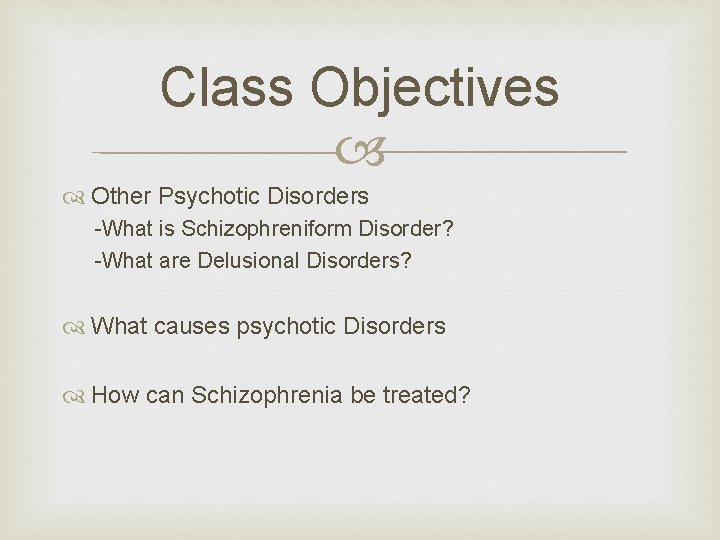 Class Objectives

Other Psychotic Disorders
-What is Schizophreniform Disorder?
-What are Delusional Disorders?

What causes psychotic Disorders

How can Schizophrenia be treated?